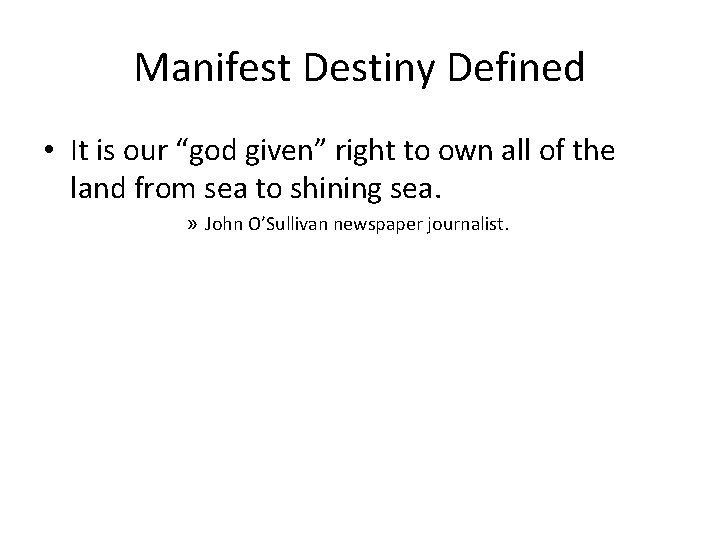 Manifest Destiny Defined

• It is our “god given” right to own all of the land from sea to shining sea.

» John O’Sullivan newspaper journalist.